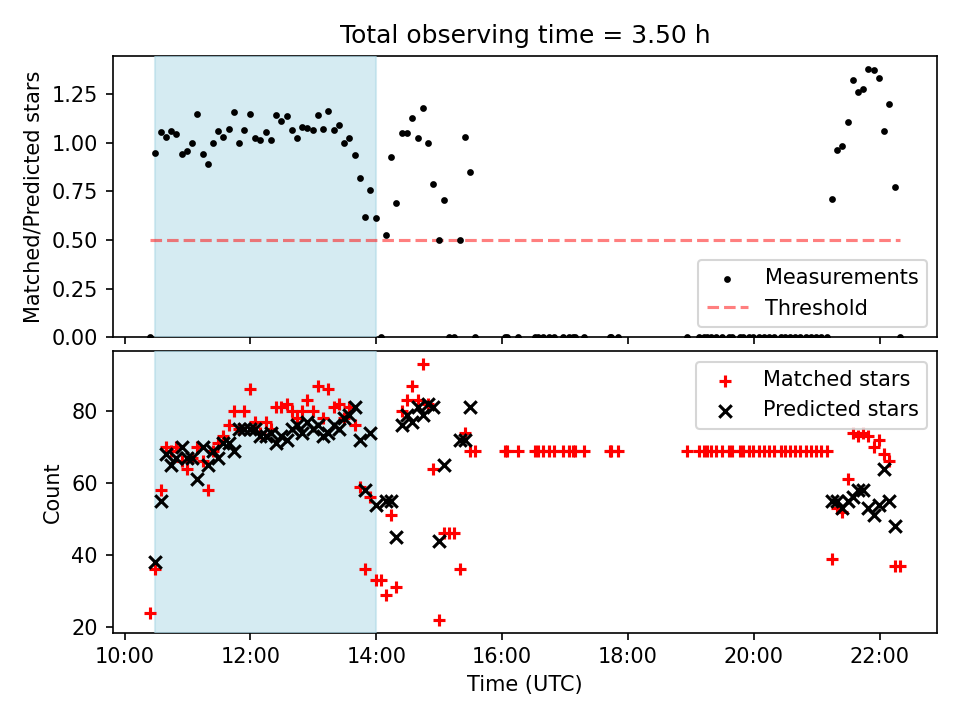 Total observing time = 3.50 h

Matched/Predicted stars

1.25
1.00
0.75
0.50
0.25
0.00

Measurements
Threshold

Count

80
60
40
20

Matched stars
Predicted stars

10:00
12:00
14:00
16:00
18:00
20:00
22:00

Time (UTC)